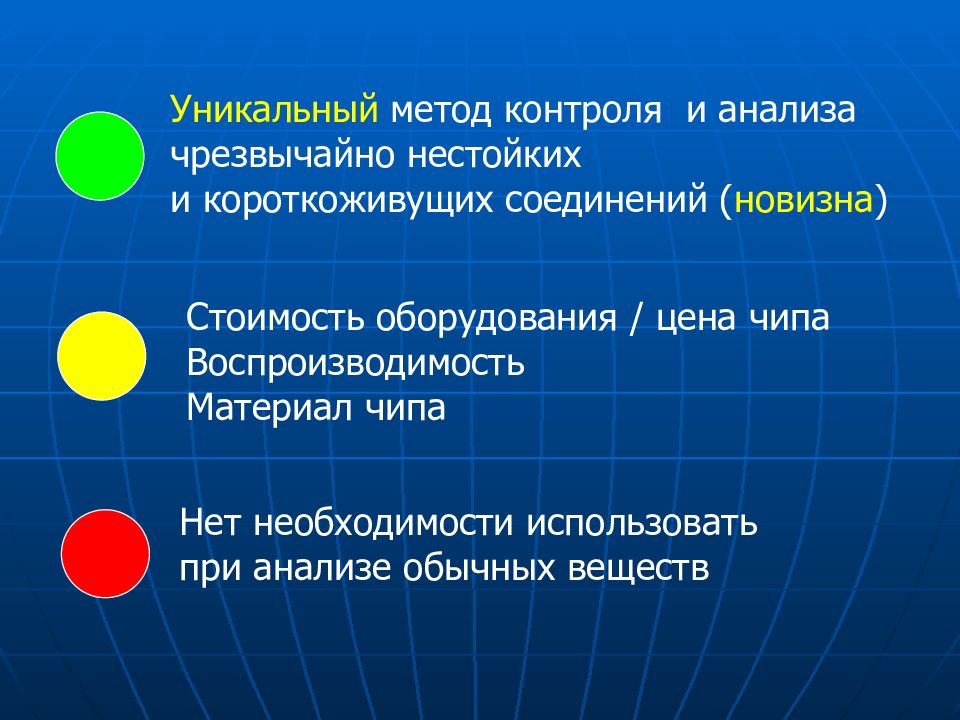 Уникальный метод контроля  и анализа чрезвычайно нестойких и короткоживущих соединений (новизна)

Стоимость оборудования / цена чипа
Воспроизводимость
Материал чипа

Нет необходимости использовать при анализе обычных веществ